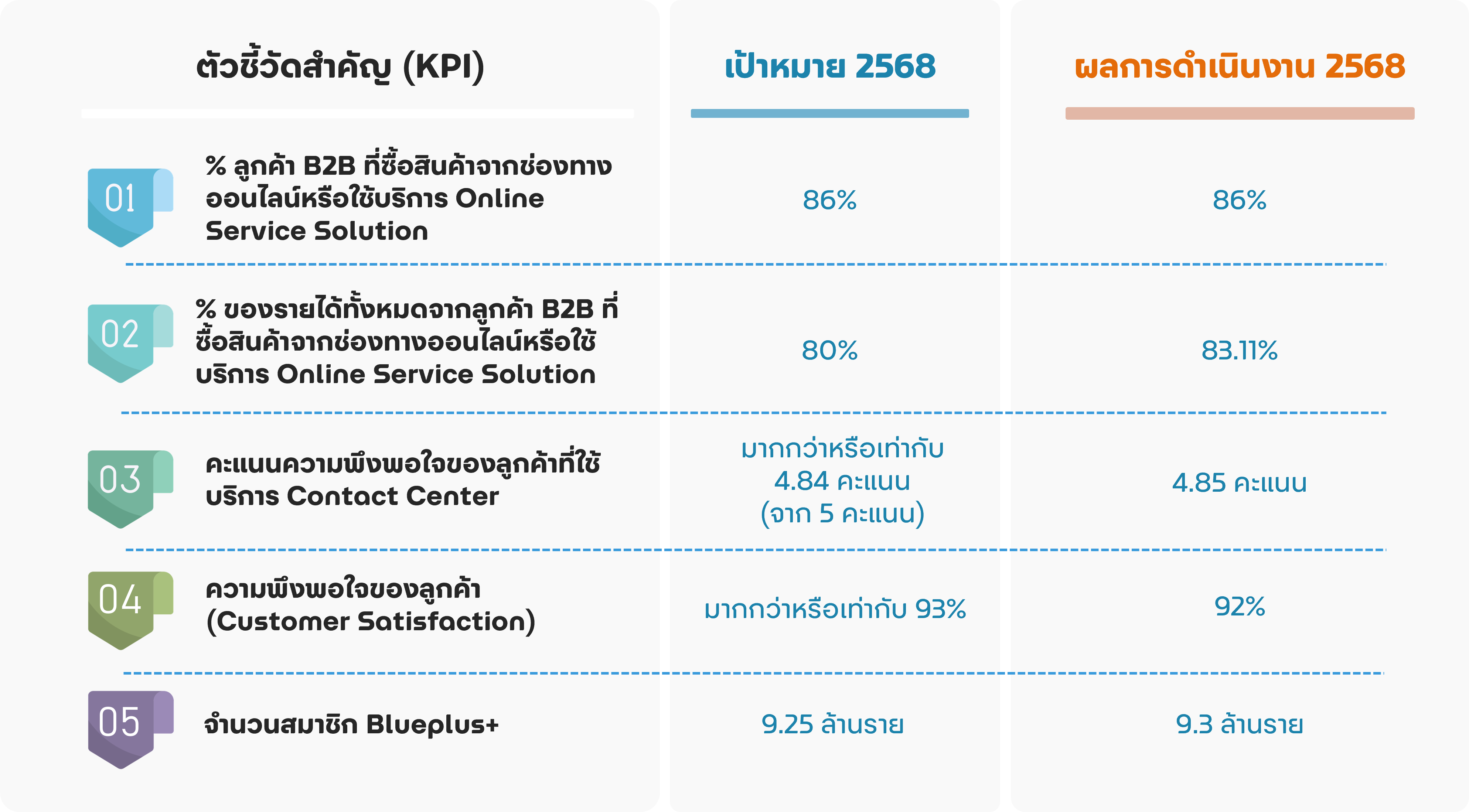 | ตัวชี้วัดสำคัญ (KPI) | เป้าหมาย 2568 | ผลการดำเนินงาน 2568 |
|---|---|---|
| 01 % ลูกค้า B2B ที่ซื้อสินค้าจากช่องทางออนไลน์หรือใช้บริการ Online Service Solution | 86% | 86% |
| 02 % ของรายได้ทั้งหมดจากลูกค้า B2B ที่ซื้อสินค้าจากช่องทางออนไลน์หรือใช้บริการ Online Service Solution | 80% | 83.11% |
| 03 คะแนนความพึงพอใจของลูกค้าที่ใช้บริการ Contact Center | มากกว่าหรือเท่ากับ 4.84 คะแนน (จาก 5 คะแนน) | 4.85 คะแนน |
| 04 ความพึงพอใจของลูกค้า (Customer Satisfaction) | มากกว่าหรือเท่ากับ 93% | 92% |
| 05 จำนวนสมาชิก Blueplus+ | 9.25 ล้านราย | 9.3 ล้านราย |